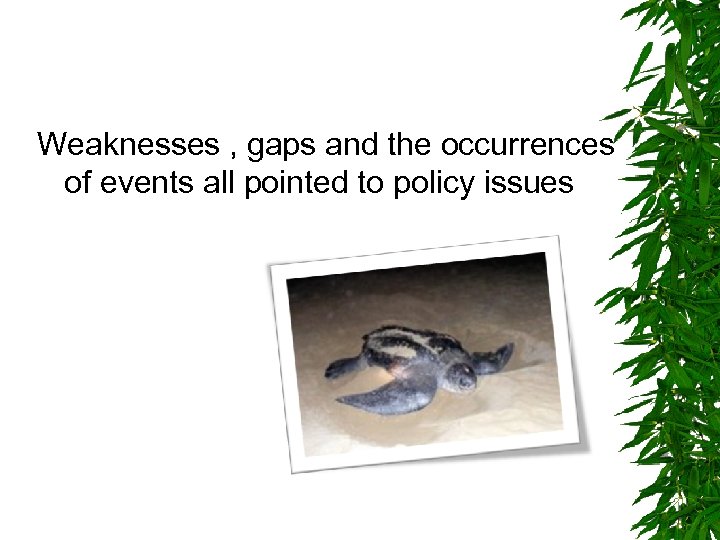 Weaknesses , gaps and the occurrences of events all pointed to policy issues